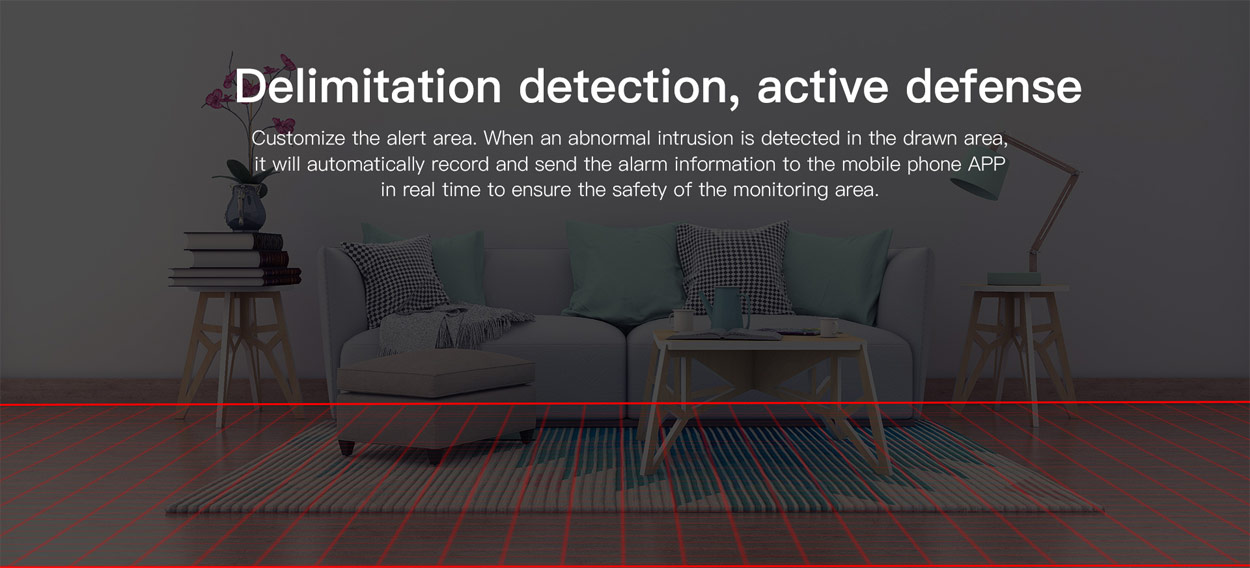 Delimitation detection, active defense

Customize the alert area. When an abnormal intrusion is detected in the drawn area, it will automatically record and send the alarm information to the mobile phone APP in real time to ensure the safety of the monitoring area.